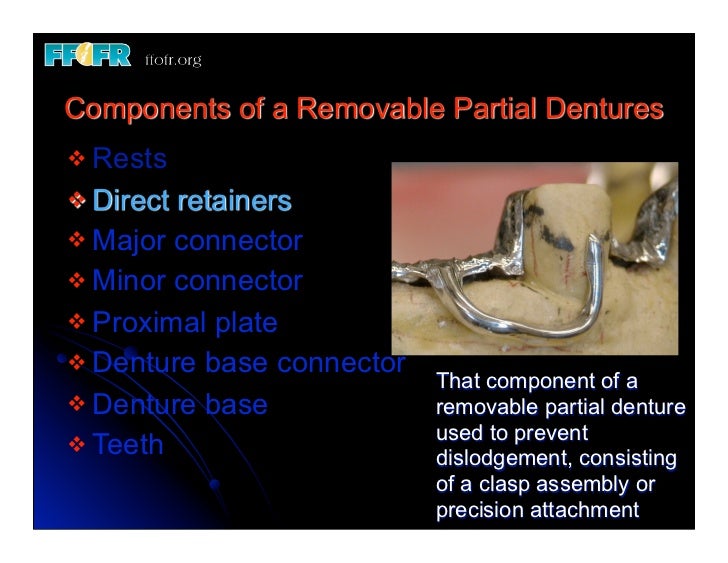 FFOFR ffofr.org

Components of a Removable Partial Dentures

❖ Rests
❖ Direct retainers
❖ Major connector
❖ Minor connector
❖ Proximal plate
❖ Denture base connector
❖ Denture base
❖ Teeth

That component of a removable partial denture used to prevent dislodgement, consisting of a clasp assembly or precision attachment